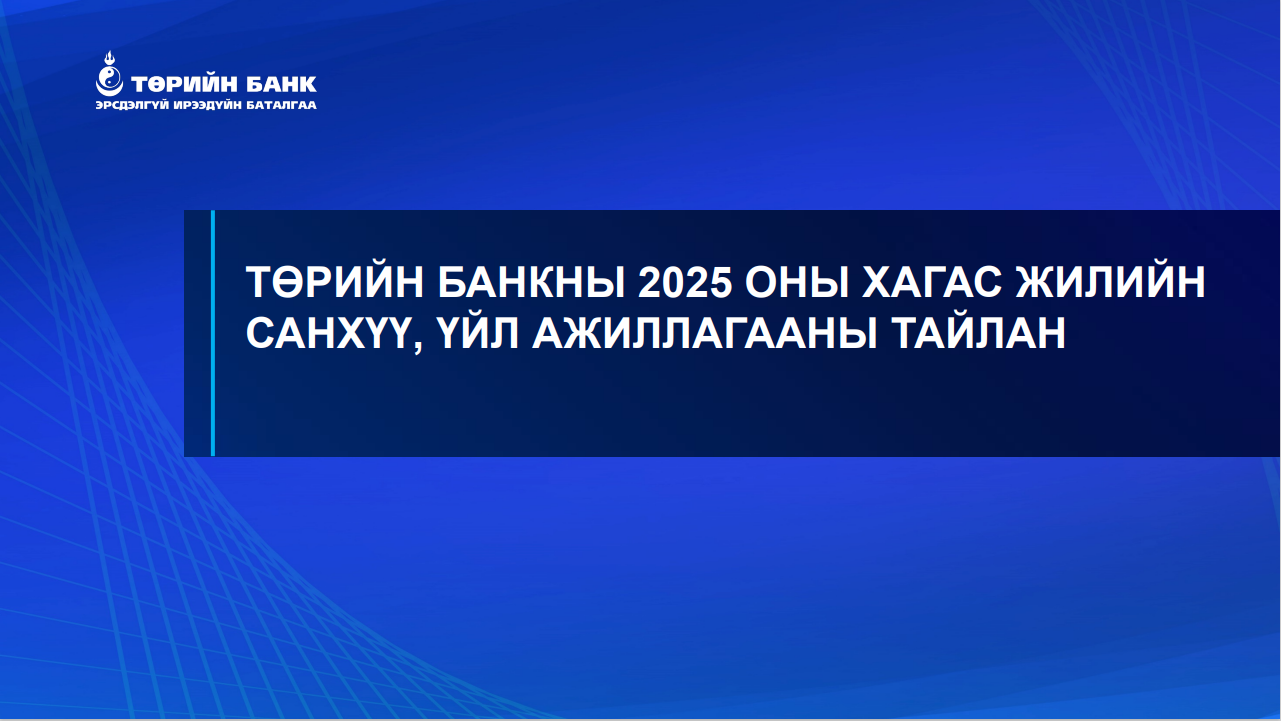 ТӨРИЙН БАНК
ЭРСДЭЛГҮЙ ИРЭЭДҮЙН БАТАЛГАА

ТӨРИЙН БАНКНЫ 2025 ОНЫ ХАГАС ЖИЛИЙН САНХҮҮ, ҮЙЛ АЖИЛЛАГААНЫ ТАЙЛАН